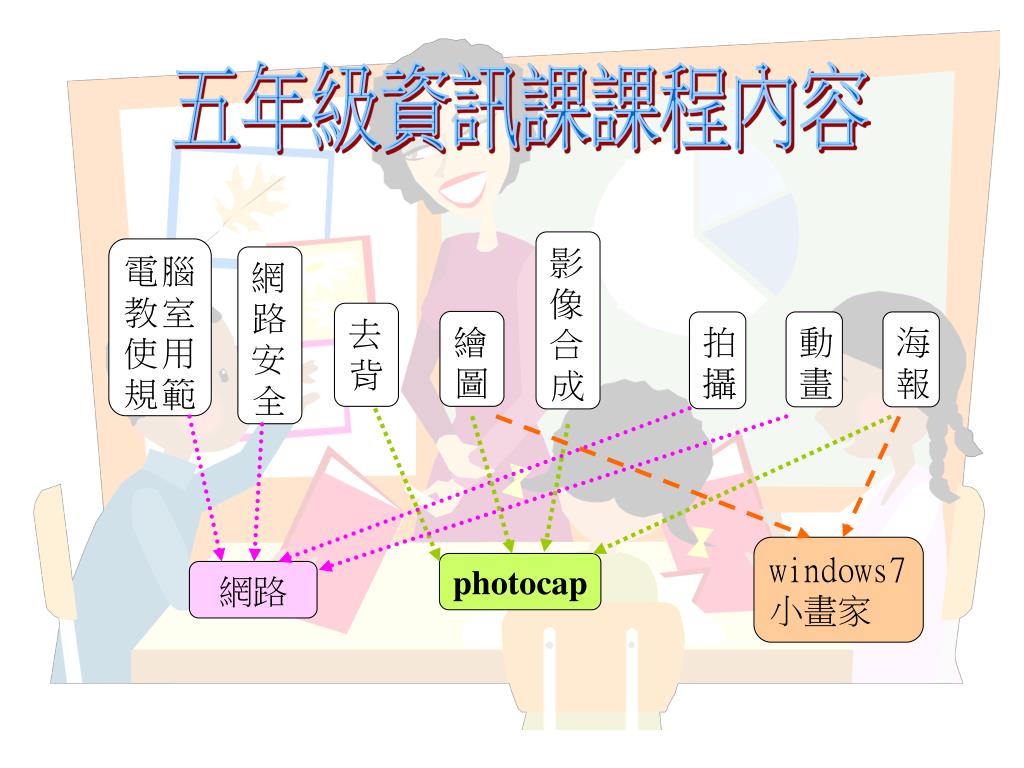 五年級資訊課課程內容

電腦教室使用規範

網路安全

去背

繪圖

影像合成

拍攝

動畫

海報

網路

photocap

windows7 小畫家